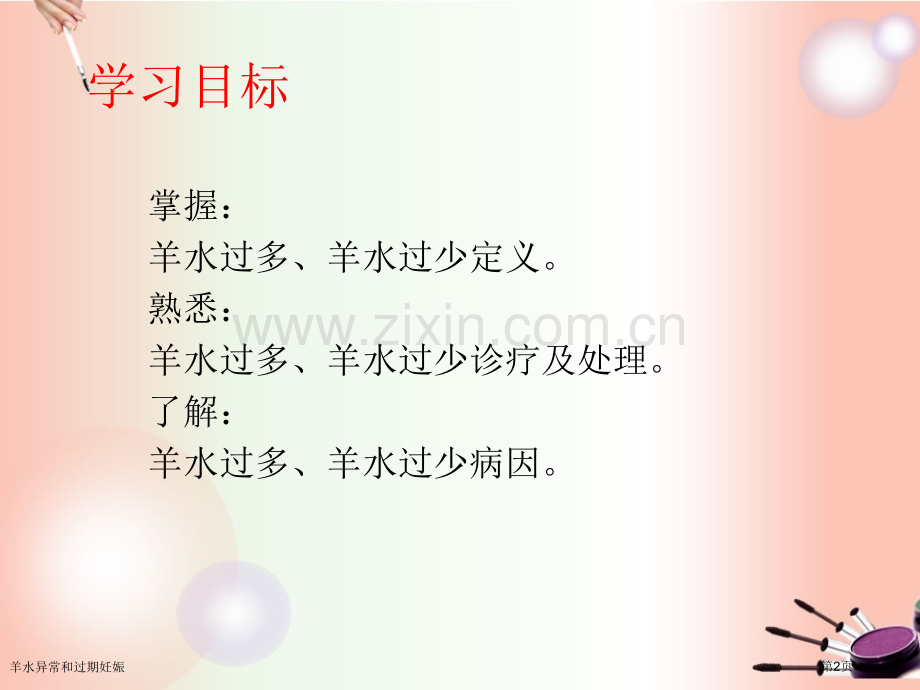 学习目标

掌握：
羊水过多、羊水过少定义。
熟悉：
羊水过多、羊水过少诊疗及处理。
了解：
羊水过多、羊水过少病因。

www.zixin.com.cn

羊水异常和过期妊娠

第2页